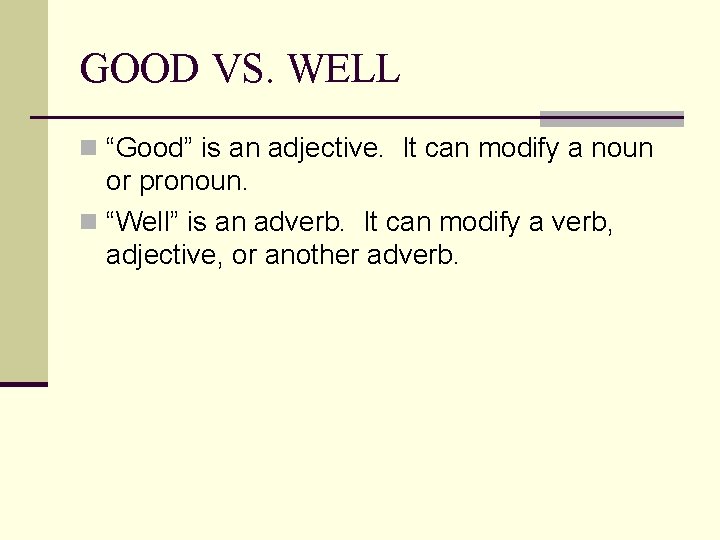 GOOD VS. WELL

“Good” is an adjective. It can modify a noun or pronoun.

“Well” is an adverb. It can modify a verb, adjective, or another adverb.